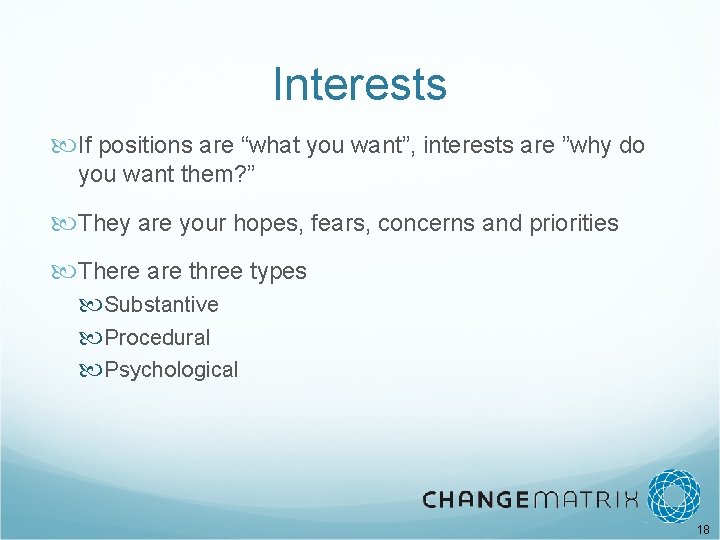 Interests

If positions are “what you want”, interests are ”why do you want them?”

They are your hopes, fears, concerns and priorities

There are three types

Substantive

Procedural

Psychological

CHANGEMATRIX

18